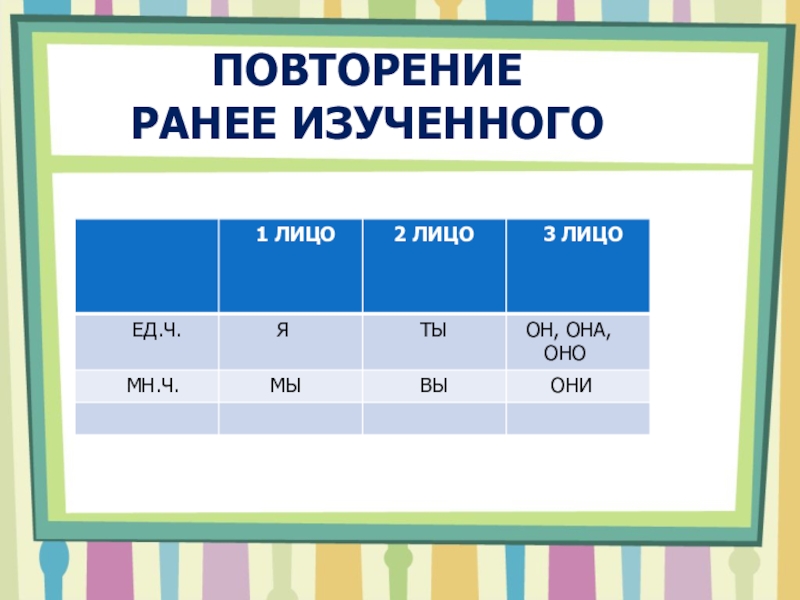 ПОВТОРЕНИЕ
РАНЕЕ ИЗУЧЕННОГО

| | 1 ЛИЦО | 2 ЛИЦО | 3 ЛИЦО |
|---|---|---|---|
| ЕД.Ч. | Я | ТЫ | ОН, ОНА, ОНО |
| МН.Ч. | МЫ | ВЫ | ОНИ |
| | | | |